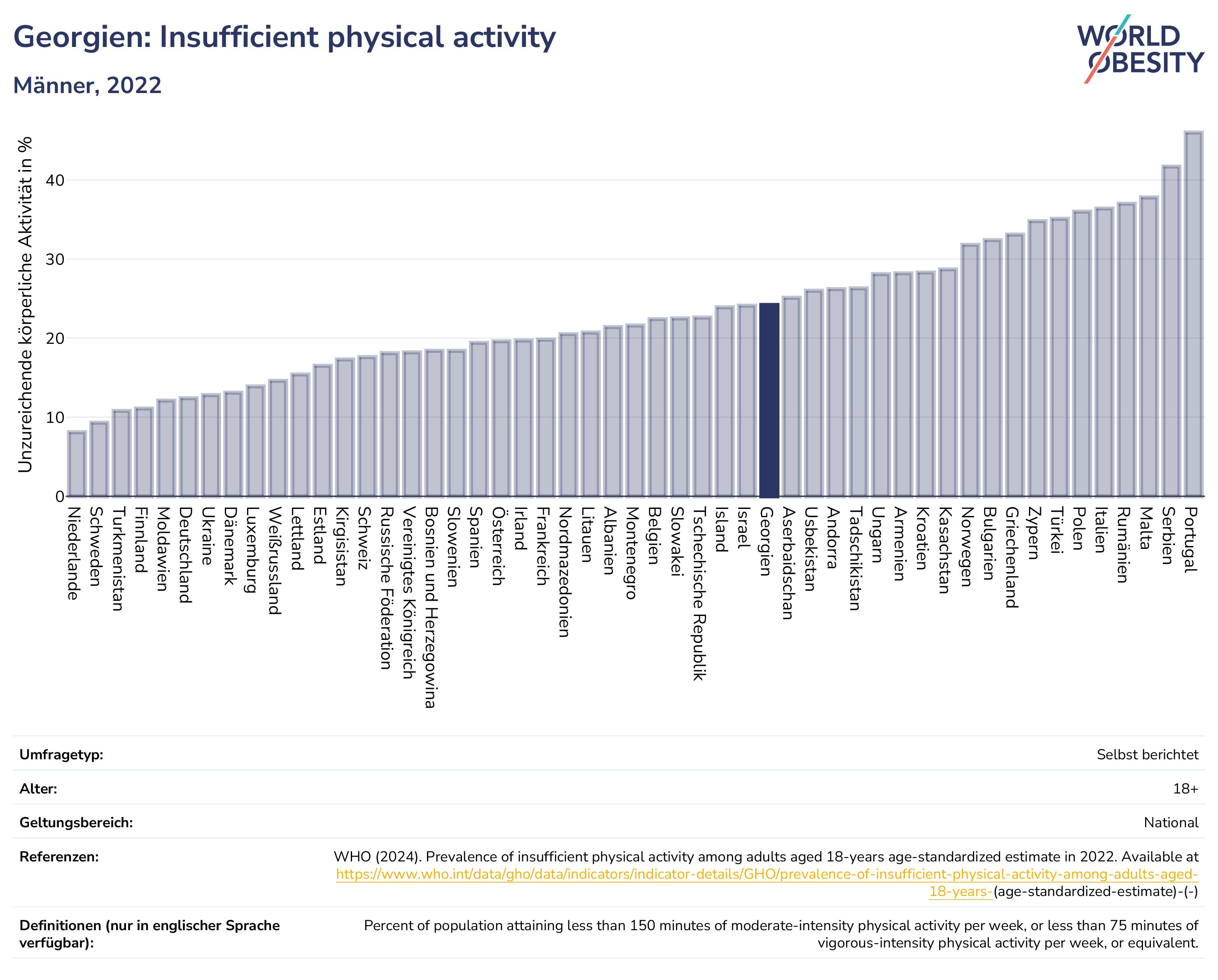 Georgien: Insufficient physical activity

Männer, 2022

WORLD OBESITY

Unzureichende körperliche Aktivität in %

40
30
20
10
0

Niederlande
Schweden
Turkmenistan
Finnland
Moldawien
Deutschland
Ukraine
Dänemark
Luxemburg
Weißrussland
Lettland
Estland
Kirgisistan
Schweiz
Russische Föderation
Vereinigtes Königreich
Bosnien und Herzegowina
Slowenien
Spanien
Österreich
Irland
Frankreich
Nordmazedonien
Litauen
Albanien
Montenegro
Belgien
Slowakei
Tschechische Republik
Island
Israel
Georgien
Aserbaidschan
Usbekistan
Andorra
Tadschikistan
Ungarn
Armenien
Kroatien
Kasachstan
Norwegen
Bulgarien
Griechenland
Zypern
Türkei
Polen
Italien
Rumänien
Malta
Serbien
Portugal

| | |
|---|---|
| Umfragetyp: | Selbst berichtet |
| Alter: | 18+ |
| Geltungsbereich: | National |
| Referenzen: | WHO (2024). Prevalence of insufficient physical activity among adults aged 18-years age-standardized estimate in 2022. Available at https://www.who.int/data/gho/data/indicators/indicator-details/GHO/prevalence-of-insufficient-physical-activity-among-adults-aged-18-years-(age-standardized-estimate)-(-) |
| Definitionen (nur in englischer Sprache verfügbar): | Percent of population attaining less than 150 minutes of moderate-intensity physical activity per week, or less than 75 minutes of vigorous-intensity physical activity per week, or equivalent. |